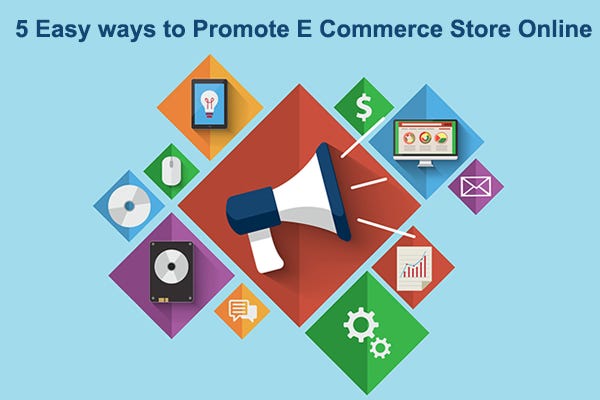 5 Easy ways to Promote E Commerce Store Online

$